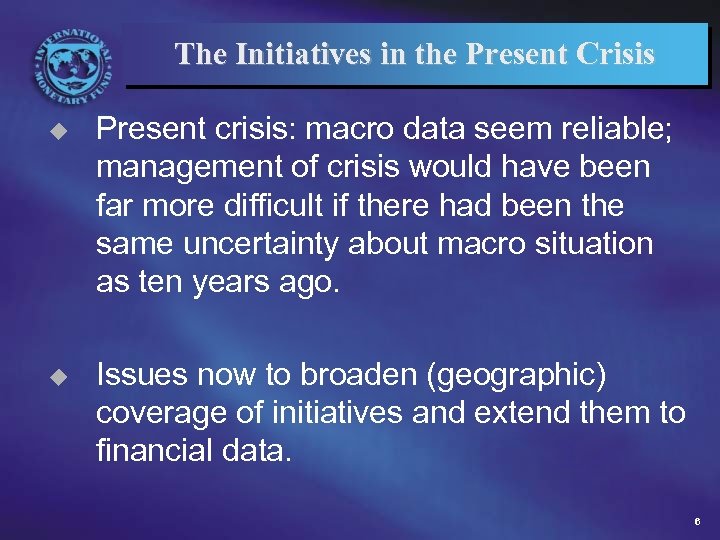 INTERNATIONAL MONETARY FUND

The Initiatives in the Present Crisis

Present crisis: macro data seem reliable; management of crisis would have been far more difficult if there had been the same uncertainty about macro situation as ten years ago.

Issues now to broaden (geographic) coverage of initiatives and extend them to financial data.

6